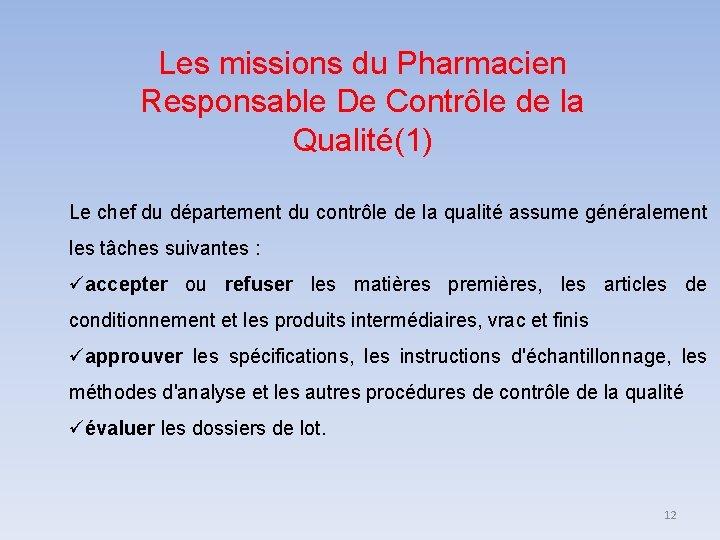 Les missions du Pharmacien Responsable De Contrôle de la Qualité(1)

Le chef du département du contrôle de la qualité assume généralement les tâches suivantes :

✓accepter ou refuser les matières premières, les articles de conditionnement et les produits intermédiaires, vrac et finis

✓approuver les spécifications, les instructions d'échantillonnage, les méthodes d'analyse et les autres procédures de contrôle de la qualité

✓évaluer les dossiers de lot.

12